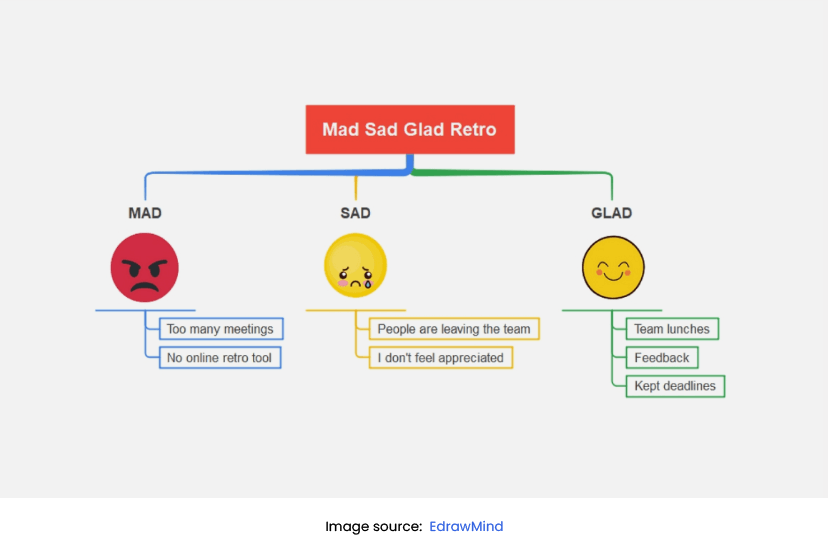 Mad Sad Glad Retro

MAD

Too many meetings

No online retro tool

SAD

People are leaving the team

I don't feel appreciated

GLAD

Team lunches

Feedback

Kept deadlines

Image source: EdrawMind